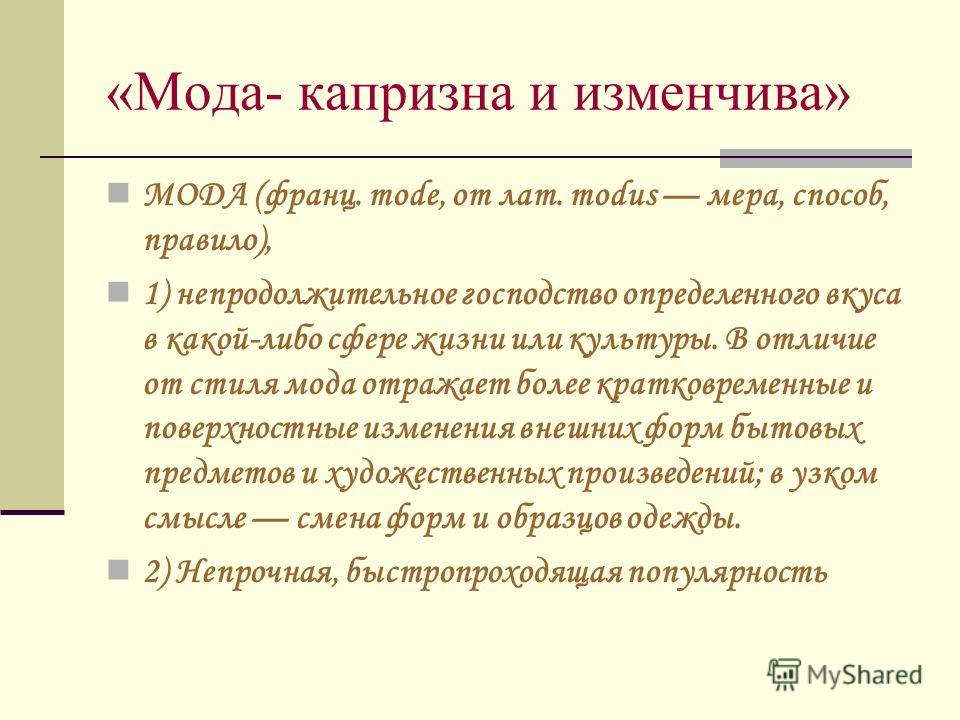 «Мода- капризна и изменчива»

МОДА (франц. mode, от лат. modus — мера, способ, правило),

1) непродолжительное господство определенного вкуса в какой-либо сфере жизни или культуры. В отличие от стиля мода отражает более кратковременные и поверхностные изменения внешних форм бытовых предметов и художественных произведений; в узком смысле — смена форм и образцов одежды.

2) Непрочная, быстропроходящая популярность

MyShared